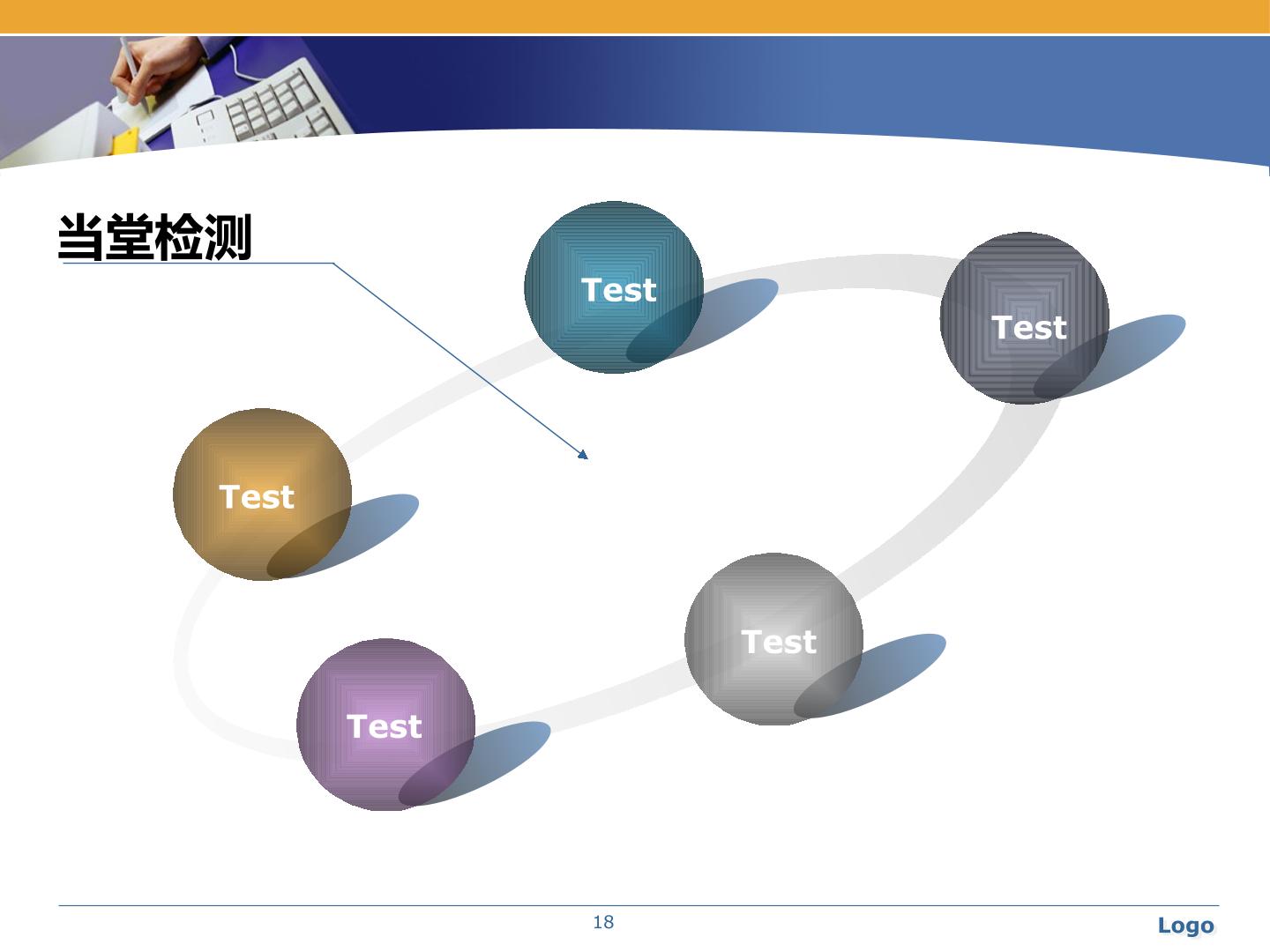 当堂检测

Test

Test

Test

Test

Test

18

Logo